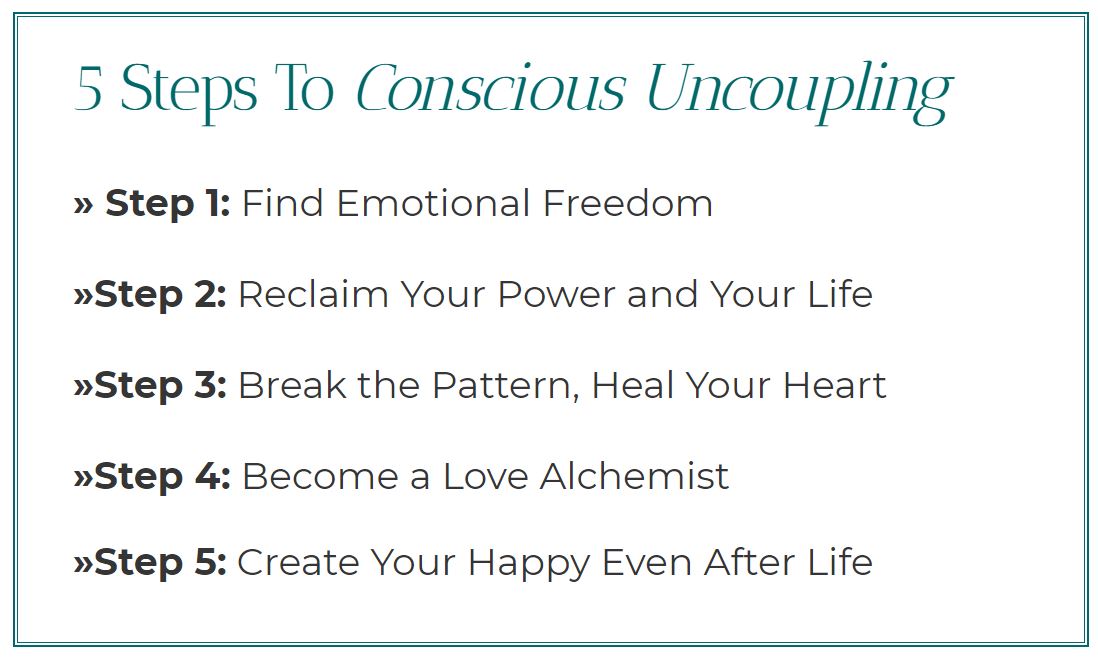 5 Steps To Conscious Uncoupling

» Step 1: Find Emotional Freedom

»Step 2: Reclaim Your Power and Your Life

»Step 3: Break the Pattern, Heal Your Heart

»Step 4: Become a Love Alchemist

»Step 5: Create Your Happy Even After Life